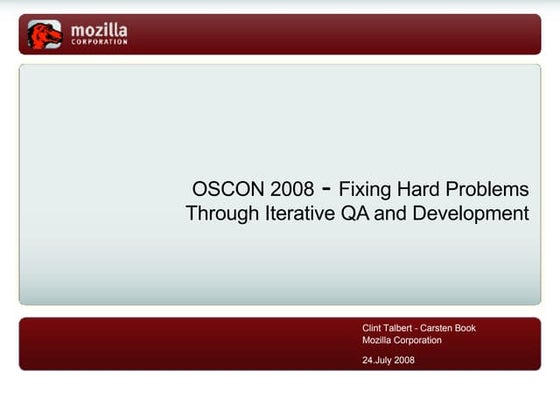 mozilla
CORPORATION

OSCON 2008 - Fixing Hard Problems Through Iterative QA and Development

Clint Talbert - Carsten Book
Mozilla Corporation

24.July 2008